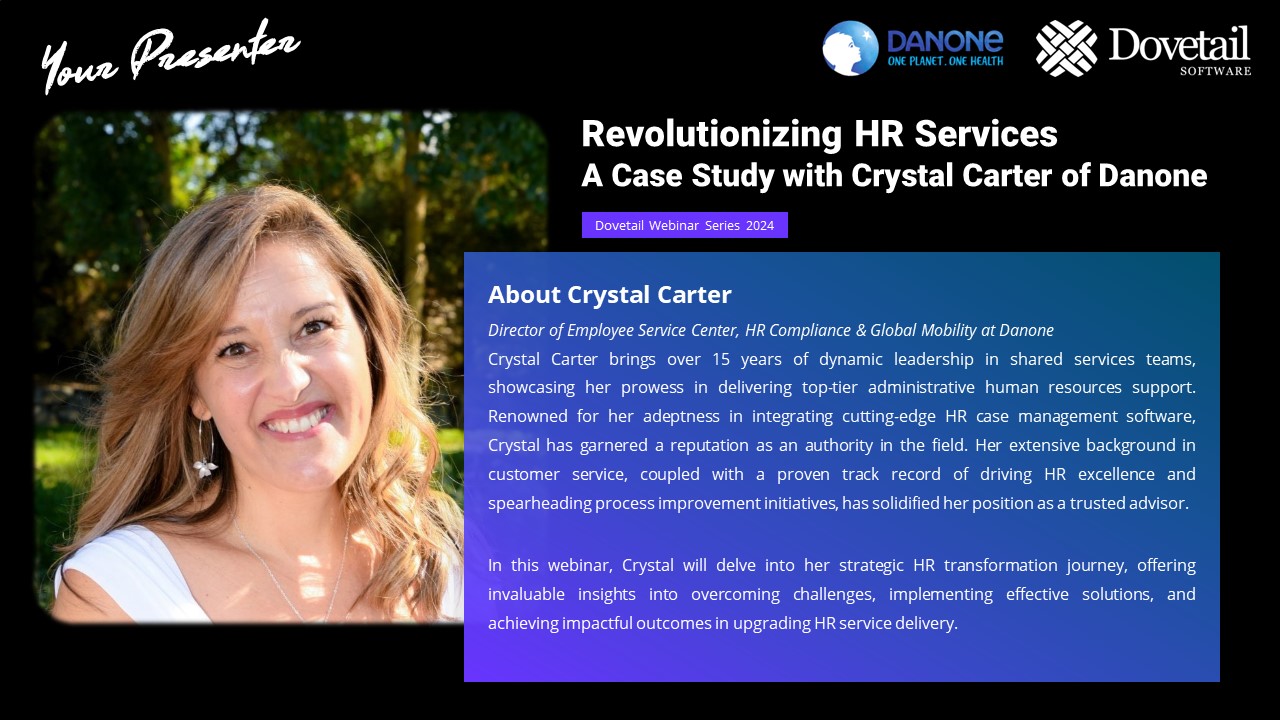 Your Presenter

DANONE
ONE PLANET. ONE HEALTH

Dovetail
SOFTWARE

Revolutionizing HR Services
A Case Study with Crystal Carter of Danone

Dovetail Webinar Series 2024

About Crystal Carter

Director of Employee Service Center, HR Compliance & Global Mobility at Danone

Crystal Carter brings over 15 years of dynamic leadership in shared services teams, showcasing her prowess in delivering top-tier administrative human resources support. Renowned for her adeptness in integrating cutting-edge HR case management software, Crystal has garnered a reputation as an authority in the field. Her extensive background in customer service, coupled with a proven track record of driving HR excellence and spearheading process improvement initiatives, has solidified her position as a trusted advisor.

In this webinar, Crystal will delve into her strategic HR transformation journey, offering invaluable insights into overcoming challenges, implementing effective solutions, and achieving impactful outcomes in upgrading HR service delivery.